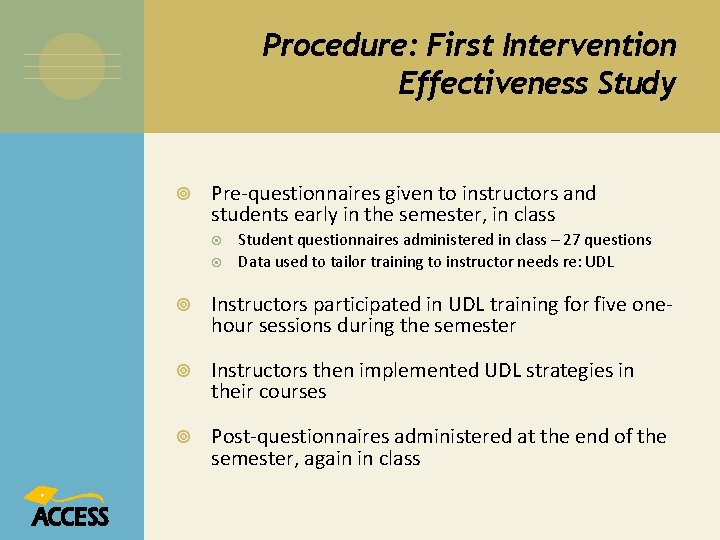 Procedure: First Intervention Effectiveness Study

Pre-questionnaires given to instructors and students early in the semester, in class

Student questionnaires administered in class – 27 questions

Data used to tailor training to instructor needs re: UDL

Instructors participated in UDL training for five one-hour sessions during the semester

Instructors then implemented UDL strategies in their courses

Post-questionnaires administered at the end of the semester, again in class

ACCESS